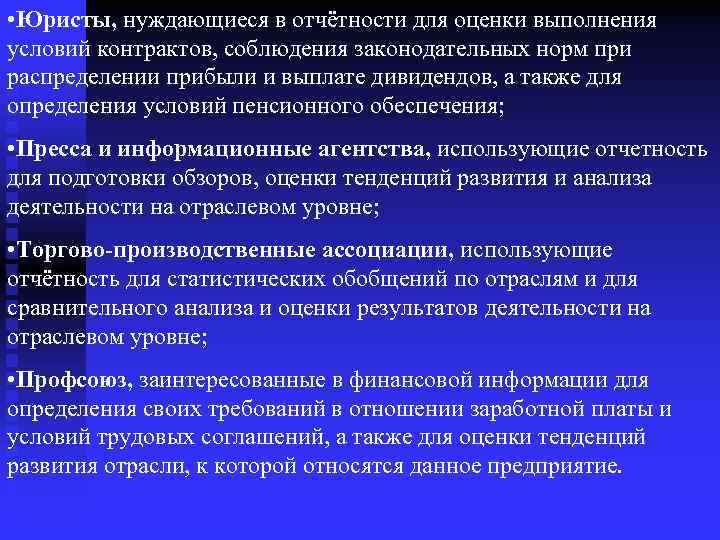 •Юристы, нуждающиеся в отчётности для оценки выполнения условий контрактов, соблюдения законодательных норм при распределении прибыли и выплате дивидендов, а также для определения условий пенсионного обеспечения;

•Пресса и информационные агентства, использующие отчетность для подготовки обзоров, оценки тенденций развития и анализа деятельности на отраслевом уровне;

•Торгово-производственные ассоциации, использующие отчётность для статистических обобщений по отраслям и для сравнительного анализа и оценки результатов деятельности на отраслевом уровне;

•Профсоюз, заинтересованные в финансовой информации для определения своих требований в отношении заработной платы и условий трудовых соглашений, а также для оценки тенденций развития отрасли, к которой относятся данное предприятие.